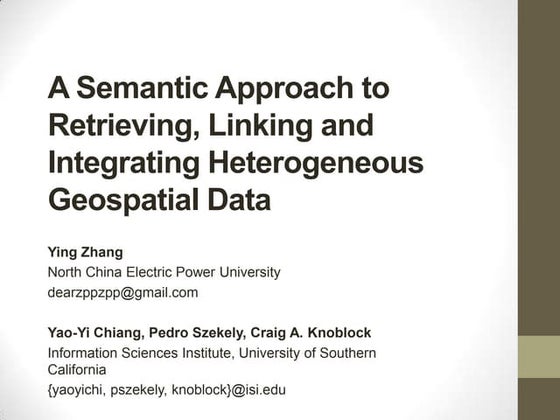 A Semantic Approach to Retrieving, Linking and Integrating Heterogeneous Geospatial Data

Ying Zhang
North China Electric Power University
dearzppzpp@gmail.com

Yao-Yi Chiang, Pedro Szekely, Craig A. Knoblock
Information Sciences Institute, University of Southern California
{yaoyichi, pszekely, knoblock}@isi.edu